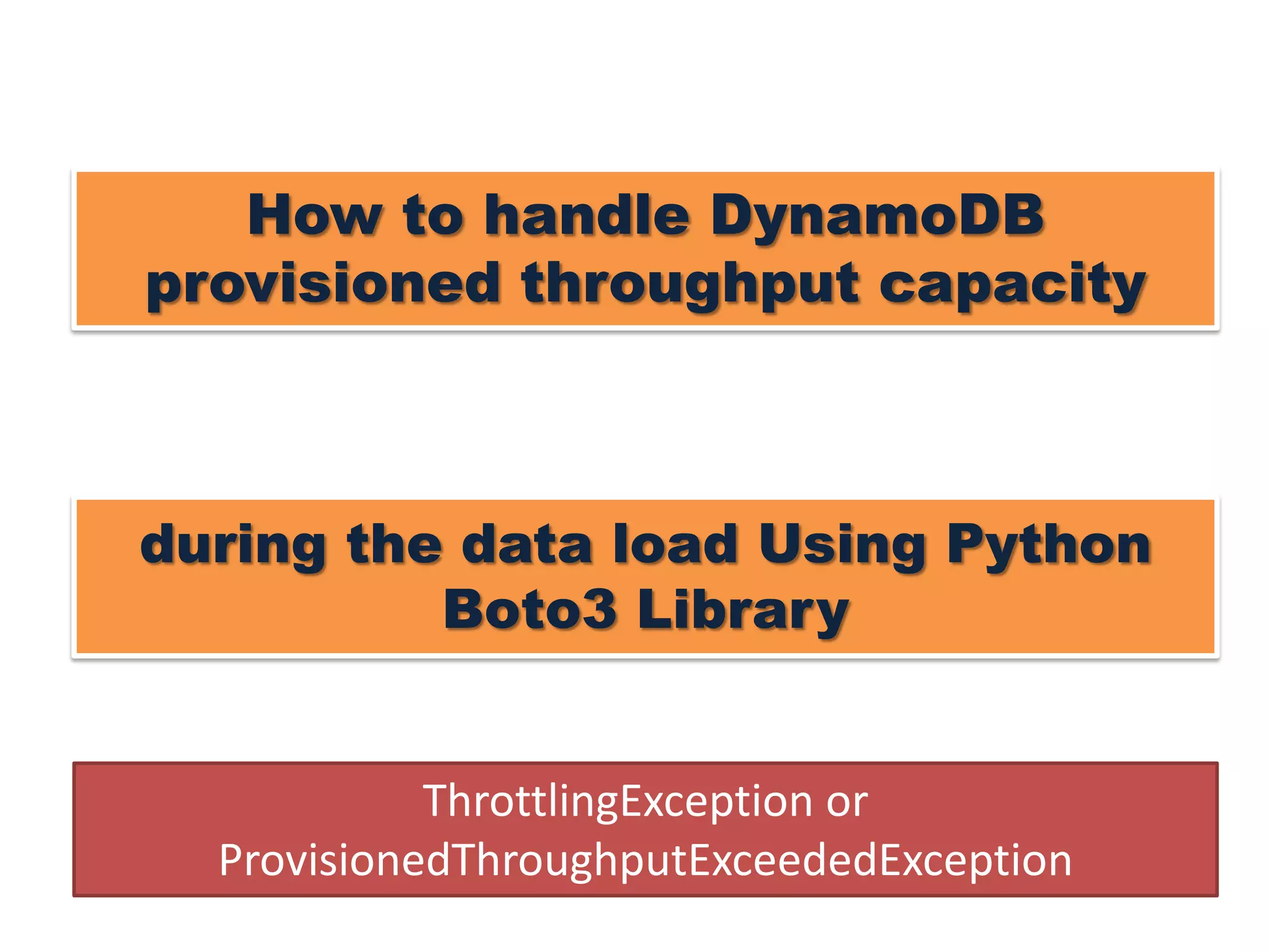 How to handle DynamoDB provisioned throughput capacity

during the data load Using Python Boto3 Library

ThrottlingException or ProvisionedThroughputExceededException